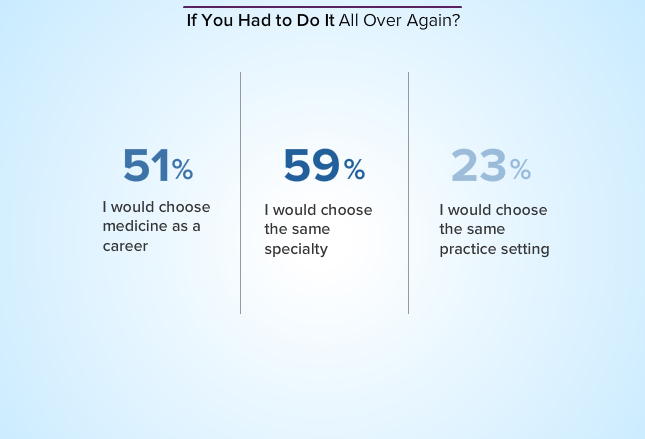 If You Had to Do It All Over Again?

51%

I would choose medicine as a career

59%

I would choose the same specialty

23%

I would choose the same practice setting